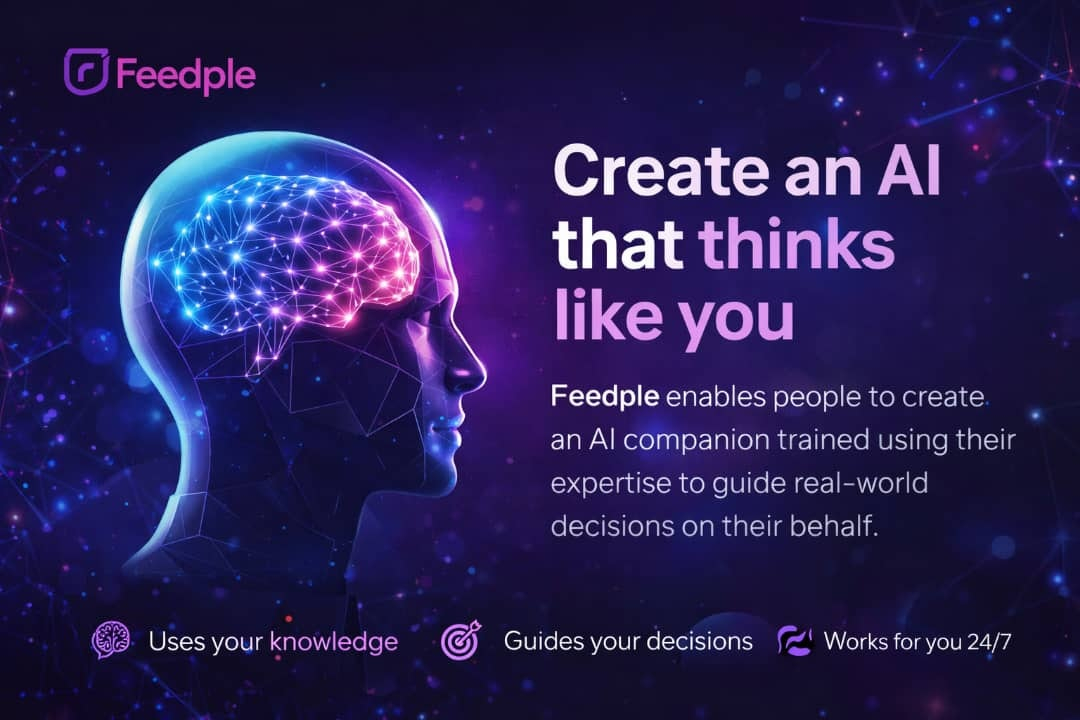 Feedple

Create an AI that thinks like you

Feedple enables people to create an AI companion trained using their expertise to guide real-world decisions on their behalf.

Uses your knowledge

Guides your decisions

Works for you 24/7